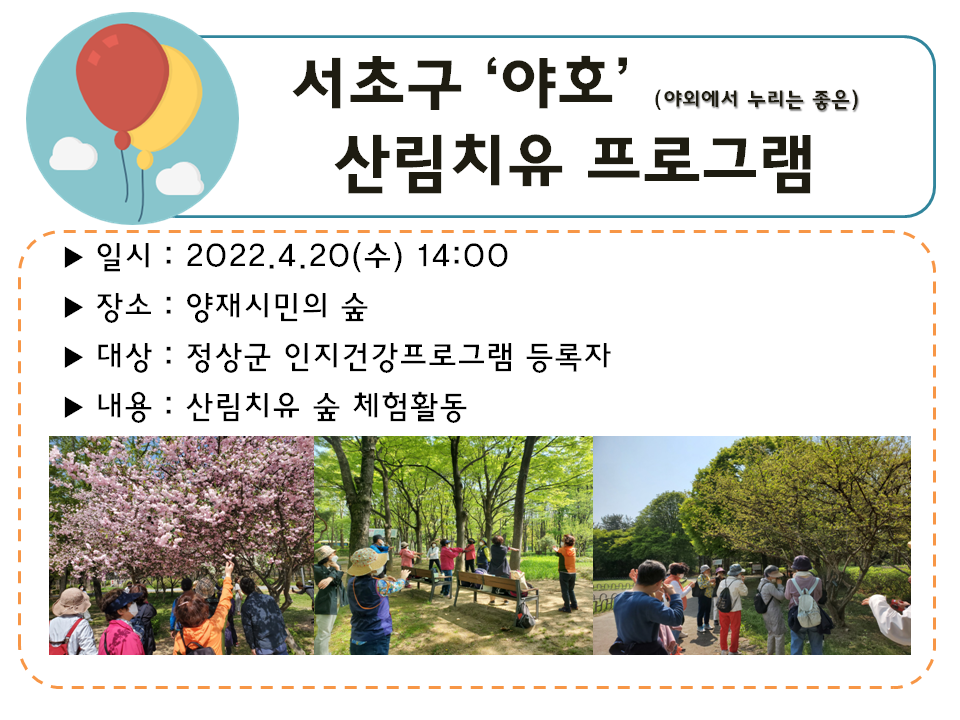 서초구 '야호' (야외에서 누리는 좋은)
산림치유 프로그램

▶ 일시 : 2022.4.20(수) 14:00
▶ 장소 : 양재시민의 숲
▶ 대상 : 정상군 인지건강프로그램 등록자
▶ 내용 : 산림치유 숲 체험활동